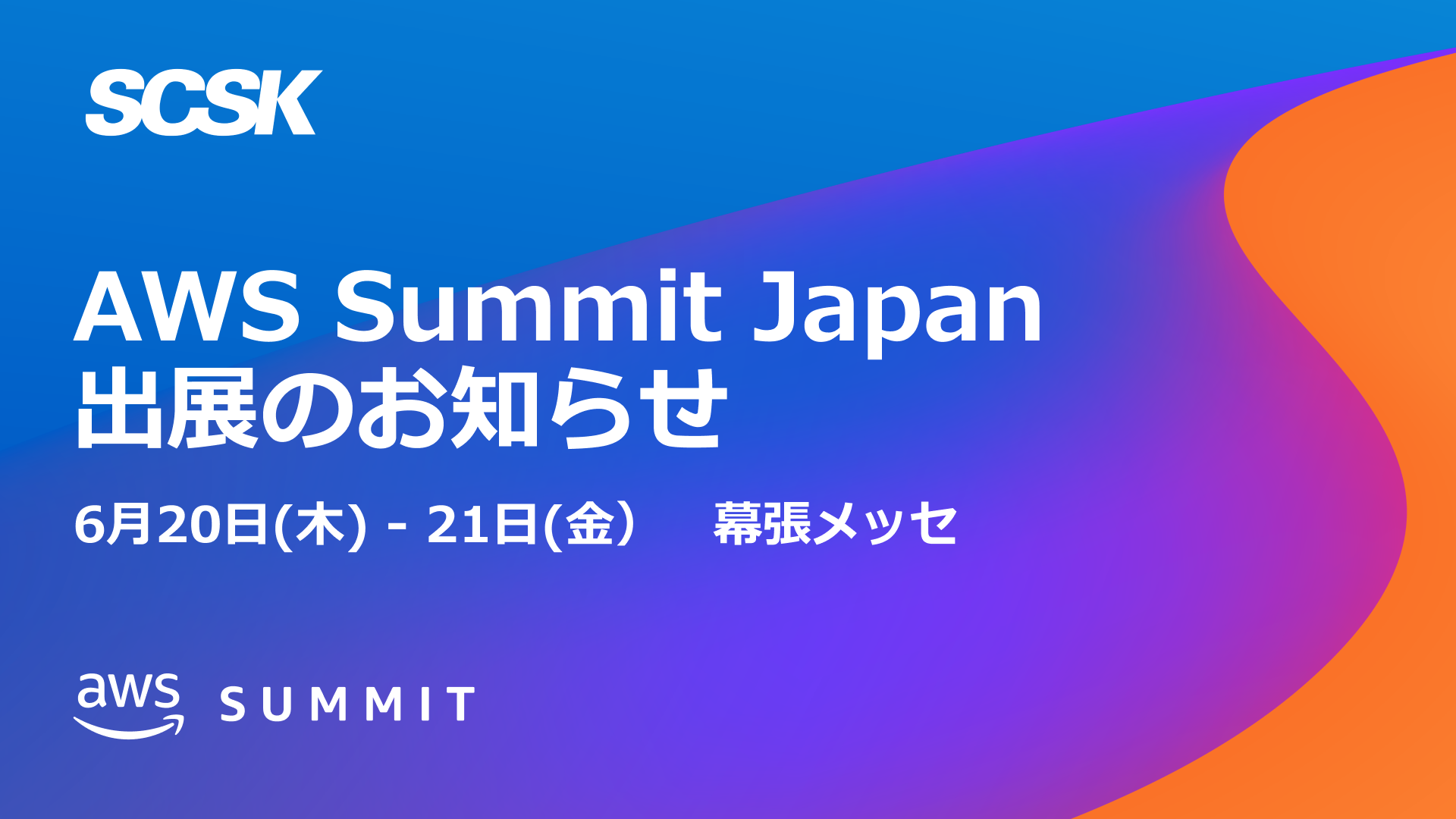 SCSK

AWS Summit Japan
出展のお知らせ

6月20日(木) - 21日(金） 幕張メッセ

aws SUMMIT